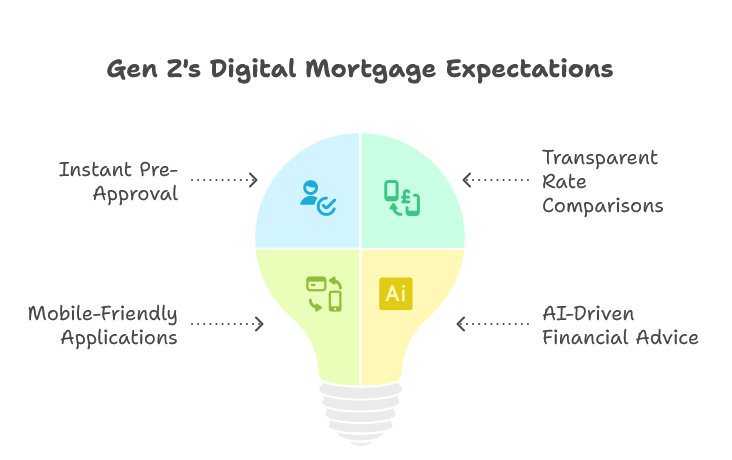 Gen Z's Digital Mortgage Expectations

Instant Pre-Approval

Transparent Rate Comparisons

Mobile-Friendly Applications

Ai

AI-Driven Financial Advice